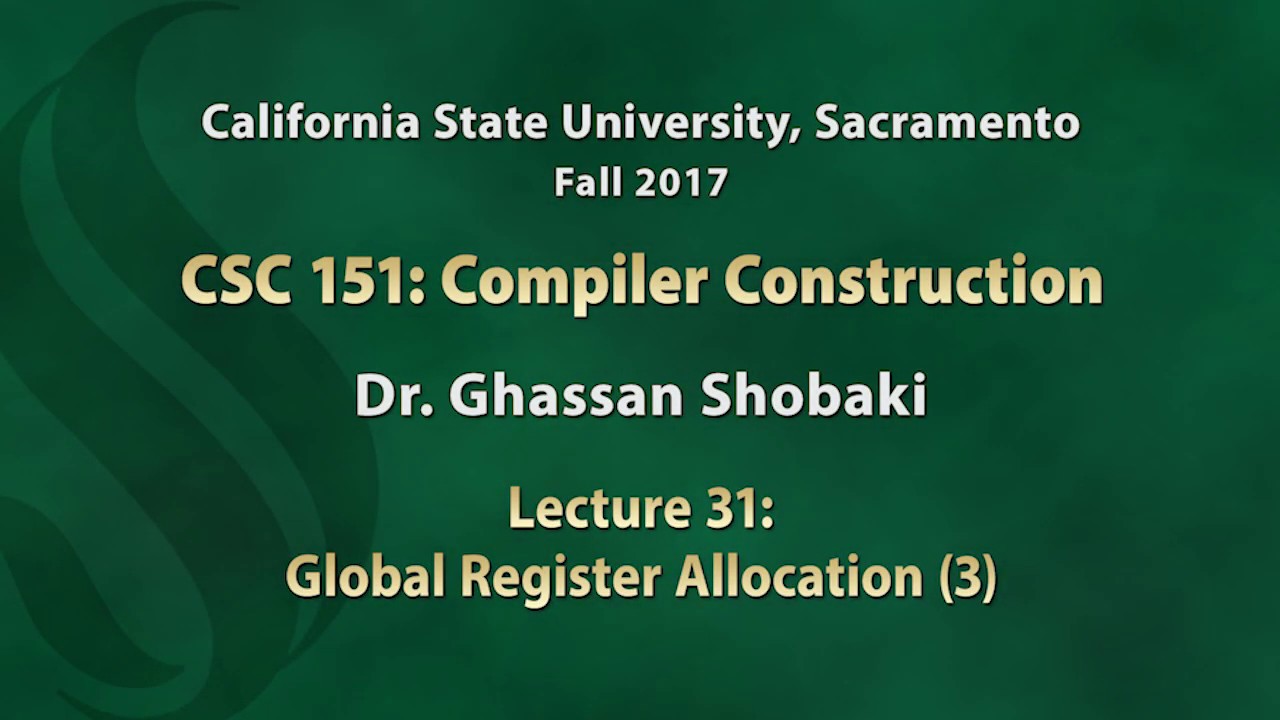 California State University, Sacramento
Fall 2017

CSC 151: Compiler Construction

Dr. Ghassan Shobaki

Lecture 31:
Global Register Allocation (3)